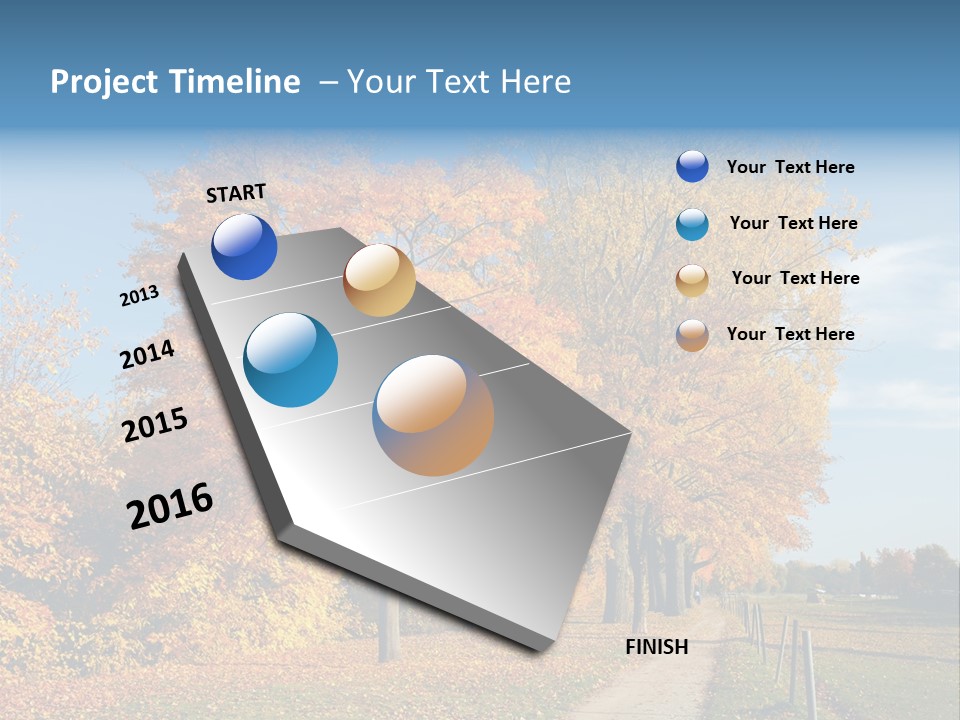 Project Timeline – Your Text Here

START

2013

2014

2015

2016

FINISH

Your Text Here

Your Text Here

Your Text Here

Your Text Here